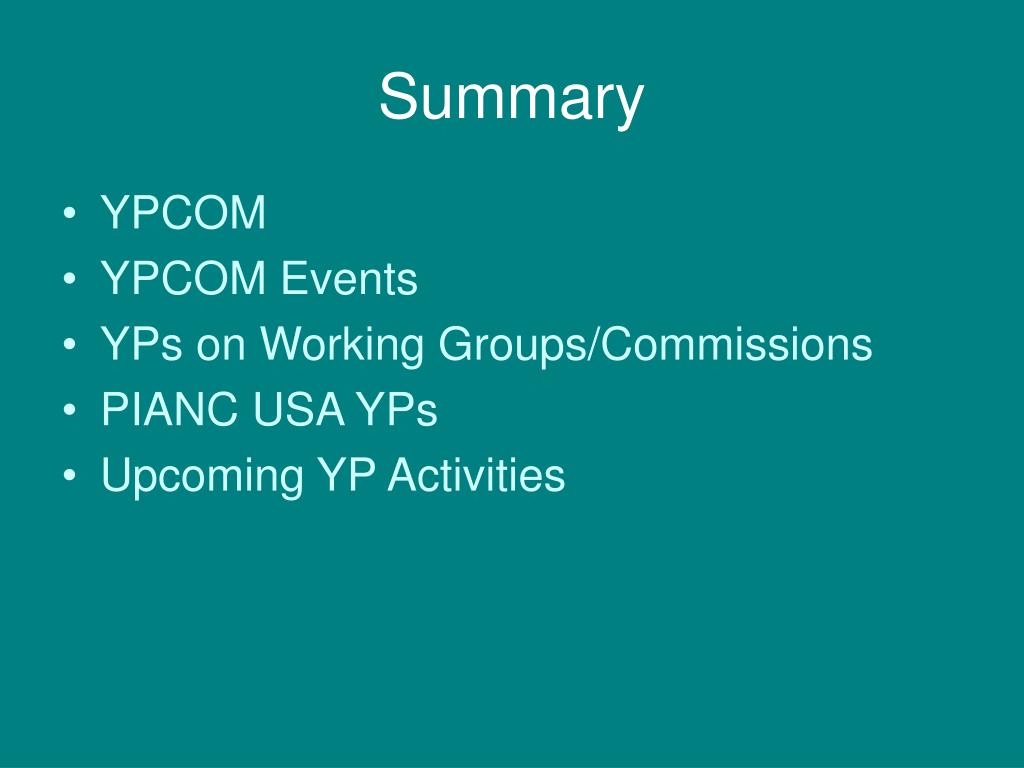 Summary

• YPCOM
• YPCOM Events
• YPs on Working Groups/Commissions
• PIANC USA YPs
• Upcoming YP Activities